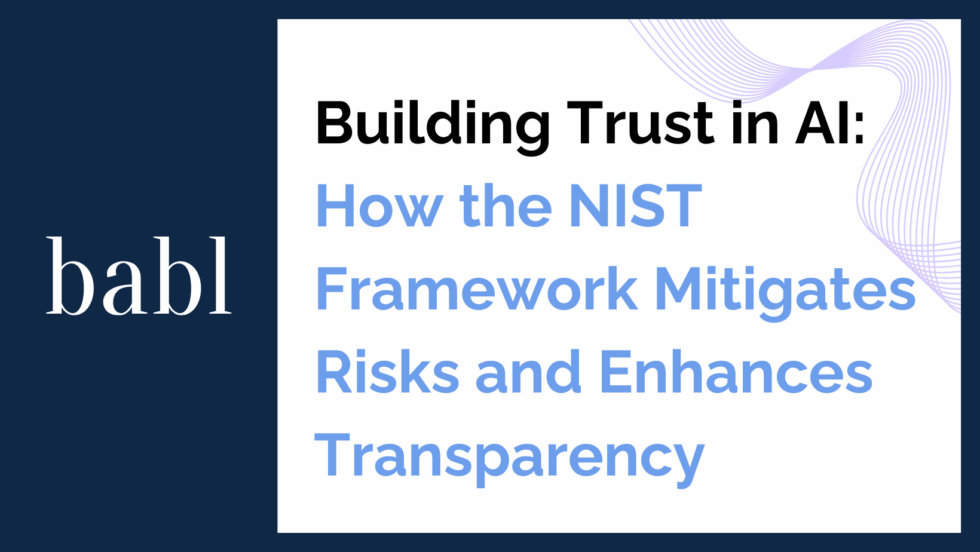 babl

Building Trust in AI: How the NIST Framework Mitigates Risks and Enhances Transparency